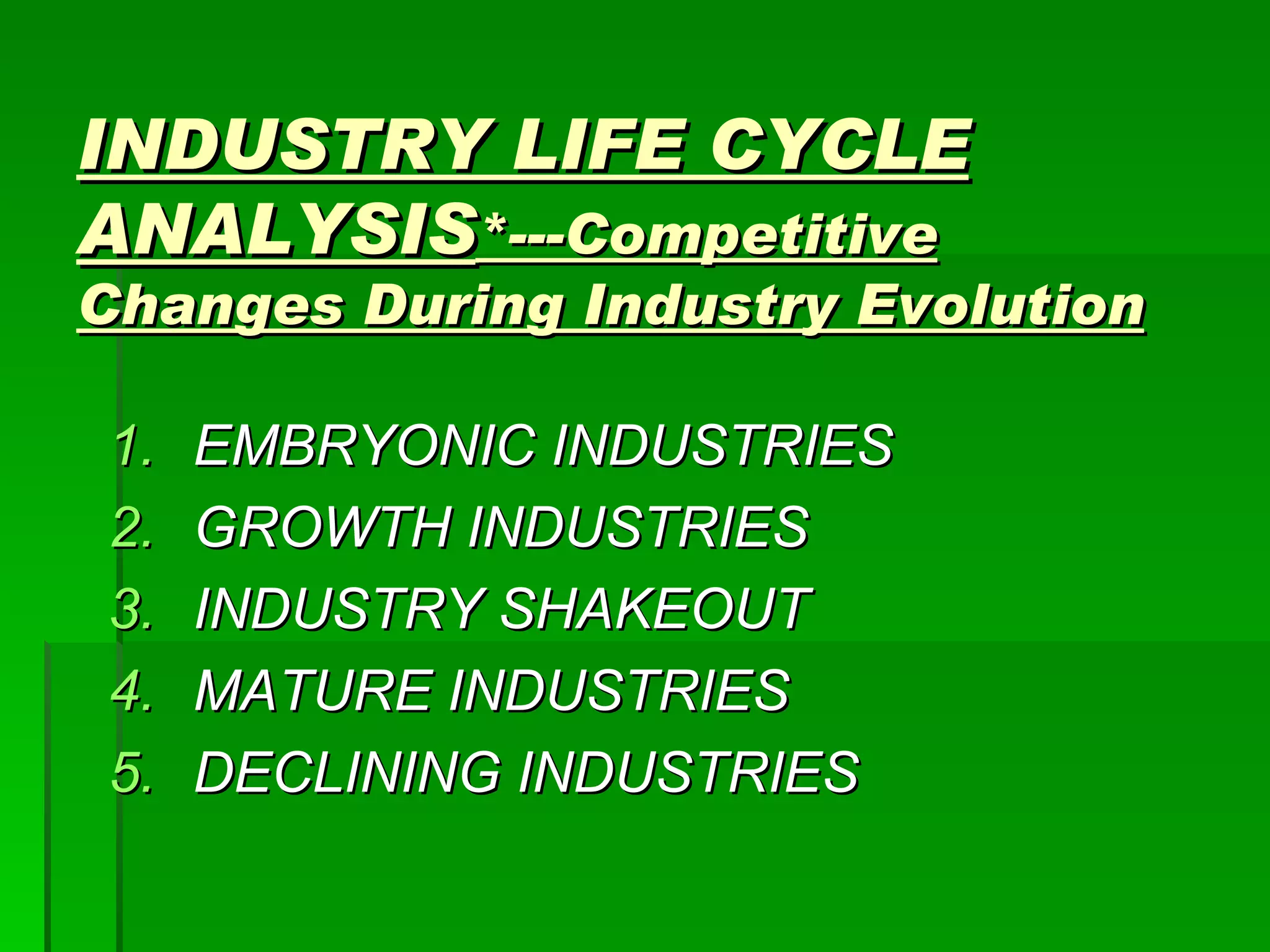 INDUSTRY LIFE CYCLE ANALYSIS*---Competitive Changes During Industry Evolution

1. EMBRYONIC INDUSTRIES
2. GROWTH INDUSTRIES
3. INDUSTRY SHAKEOUT
4. MATURE INDUSTRIES
5. DECLINING INDUSTRIES